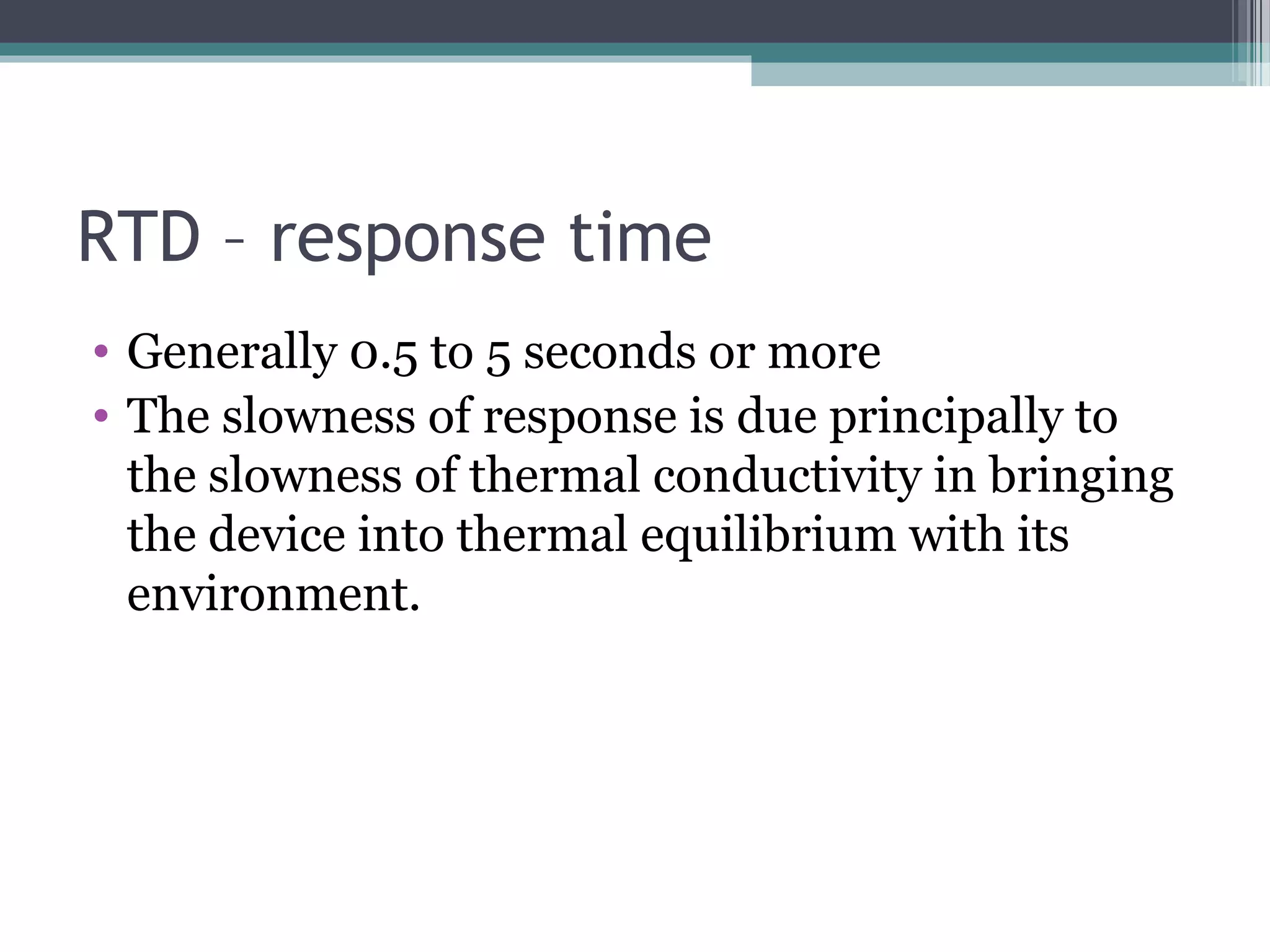 RTD – response time

• Generally 0.5 to 5 seconds or more
• The slowness of response is due principally to the slowness of thermal conductivity in bringing the device into thermal equilibrium with its environment.